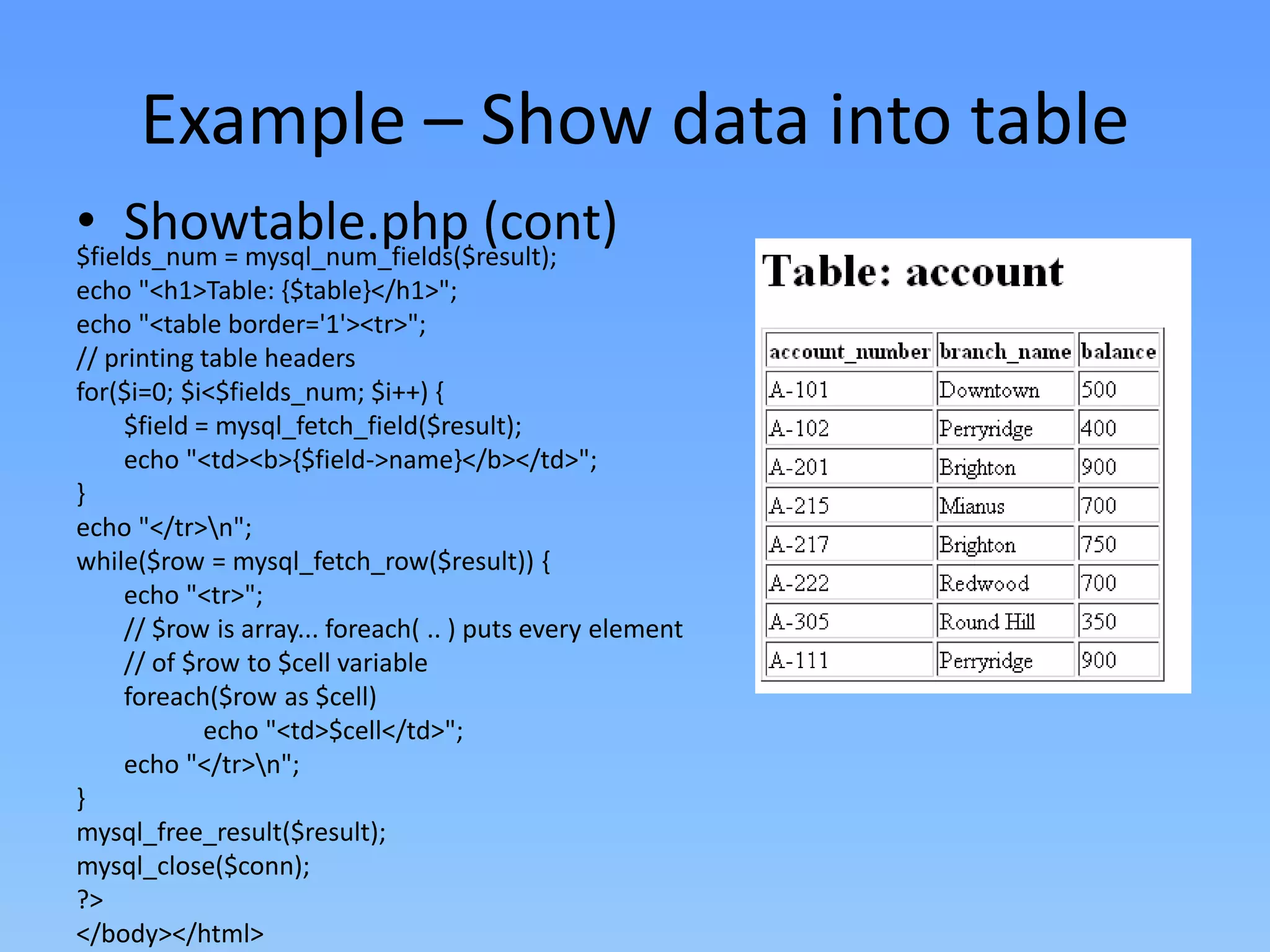 Example – Show data into table

• Showtable.php (cont)

$fields_num = mysql_num_fields($result);
echo "<h1>Table: {$table}</h1>";
echo "<table border='1'><tr>";
// printing table headers
for($i=0; $i<$fields_num; $i++) {
$field = mysql_fetch_field($result);
echo "<td><b>{$field->name}</b></td>";
}
echo "</tr>\n";
while($row = mysql_fetch_row($result)) {
echo "<tr>";
// $row is array... foreach( .. ) puts every element
// of $row to $cell variable
foreach($row as $cell)
echo "<td>$cell</td>";
echo "</tr>\n";
}
mysql_free_result($result);
mysql_close($conn);
?>
</body></html>

Table: account

| account_number | branch_name | balance |
|---|---|---|
| A-101 | Downtown | 500 |
| A-102 | Perryridge | 400 |
| A-201 | Brighton | 900 |
| A-215 | Mianus | 700 |
| A-217 | Brighton | 750 |
| A-222 | Redwood | 700 |
| A-305 | Round Hill | 350 |
| A-111 | Perryridge | 900 |